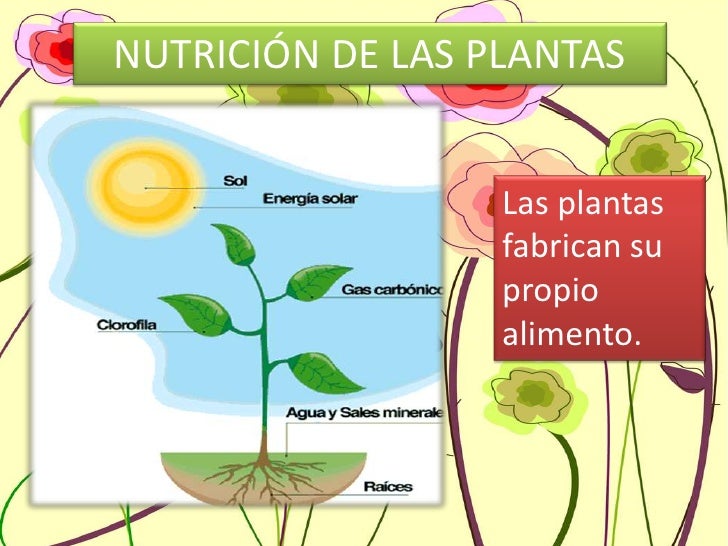 NUTRICIÓN DE LAS PLANTAS

Sol
Energía solar
Gas carbónico
Clorofila
Agua y Sales minerale
Raíces

Las plantas fabrican su propio alimento.